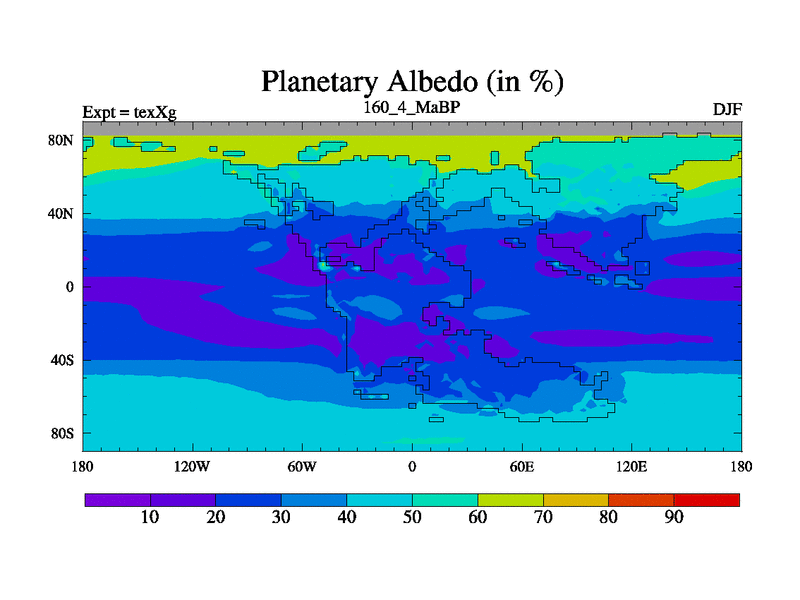 Planetary Albedo (in %)

Expt = texXg
160_4_MaBP
DJF

80N
40N
0
40S
80S

180
120W
60W
0
60E
120E
180

10
20
30
40
50
60
70
80
90